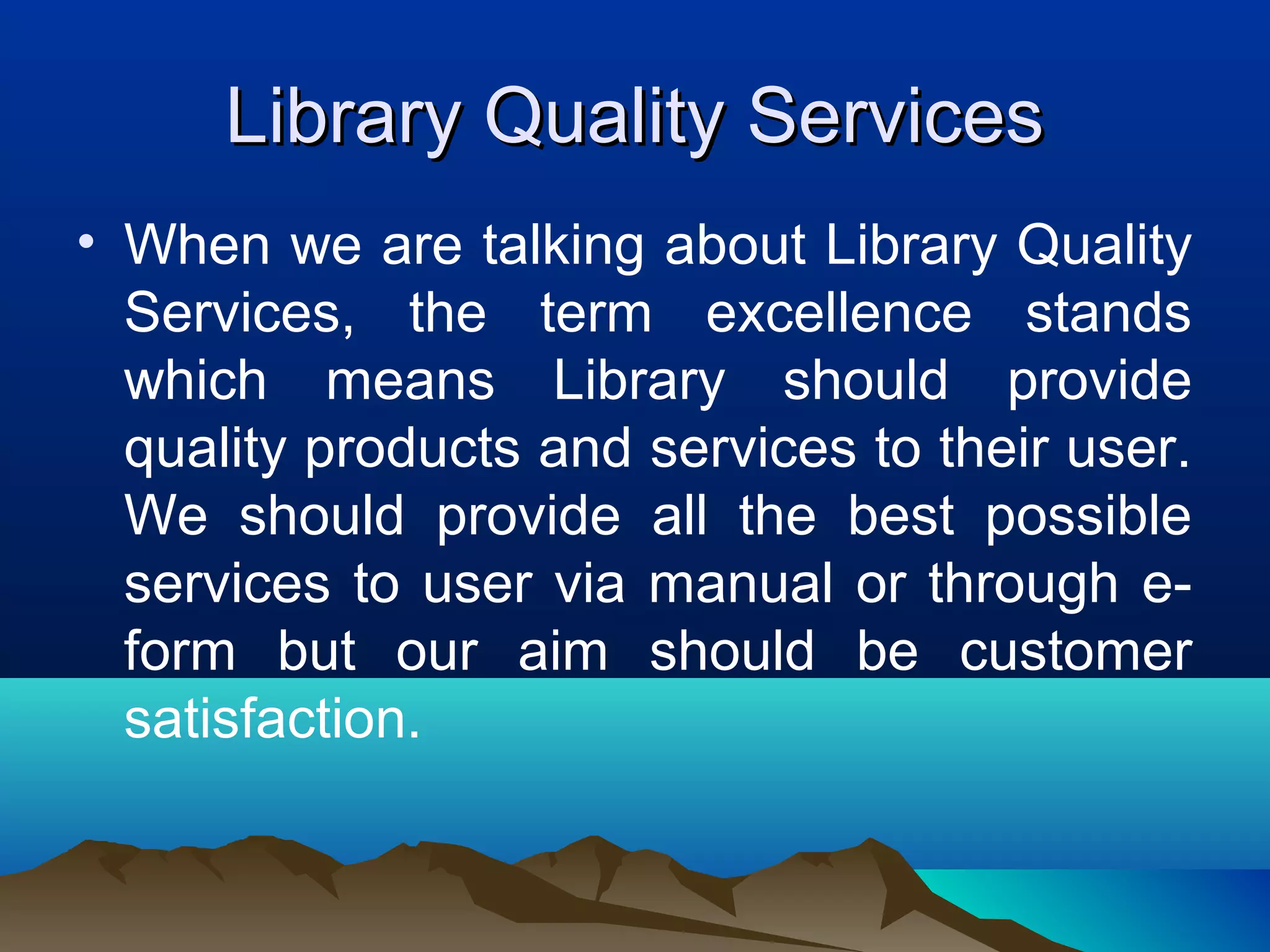 Library Quality Services

• When we are talking about Library Quality Services, the term excellence stands which means Library should provide quality products and services to their user. We should provide all the best possible services to user via manual or through e-form but our aim should be customer satisfaction.